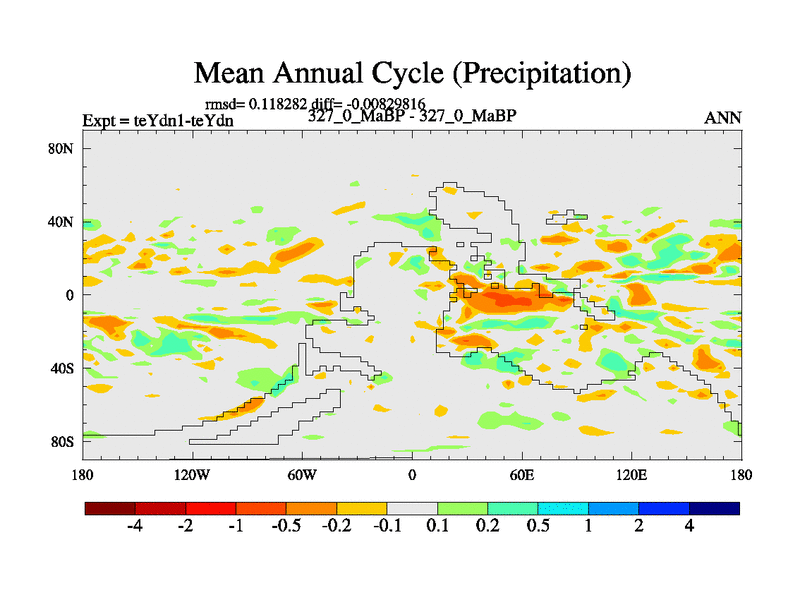 Mean Annual Cycle (Precipitation)

rmsd= 0.118282 diff= -0.00829816

Expt = teYdn1-teYdn

327_0_MaBP - 327_0_MaBP

ANN

80N

40N

0

40S

80S

180

120W

60W

0

60E

120E

180

-4

-2

-1

-0.5

-0.2

-0.1

0.1

0.2

0.5

1

2

4